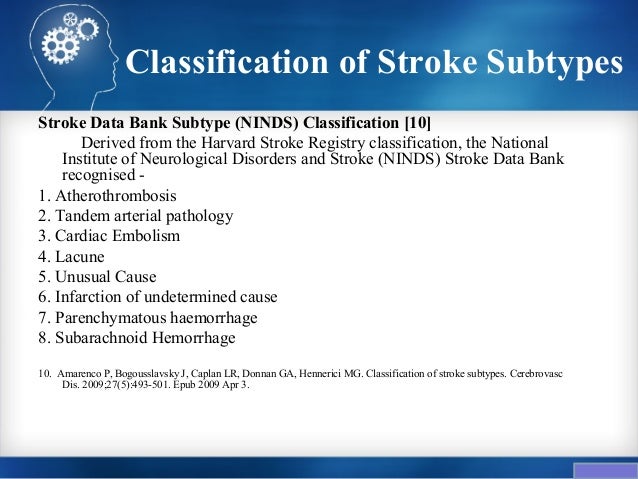 Classification of Stroke Subtypes

Stroke Data Bank Subtype (NINDS) Classification [10]

Derived from the Harvard Stroke Registry classification, the National Institute of Neurological Disorders and Stroke (NINDS) Stroke Data Bank recognised -

1. Atherothrombosis
2. Tandem arterial pathology
3. Cardiac Embolism
4. Lacune
5. Unusual Cause
6. Infarction of undetermined cause
7. Parenchymatous haemorrhage
8. Subarachnoid Hemorrhage

10. Amarenco P, Bogousslavsky J, Caplan LR, Donnan GA, Hennerici MG. Classification of stroke subtypes. Cerebrovasc Dis. 2009;27(5):493-501. Epub 2009 Apr 3.